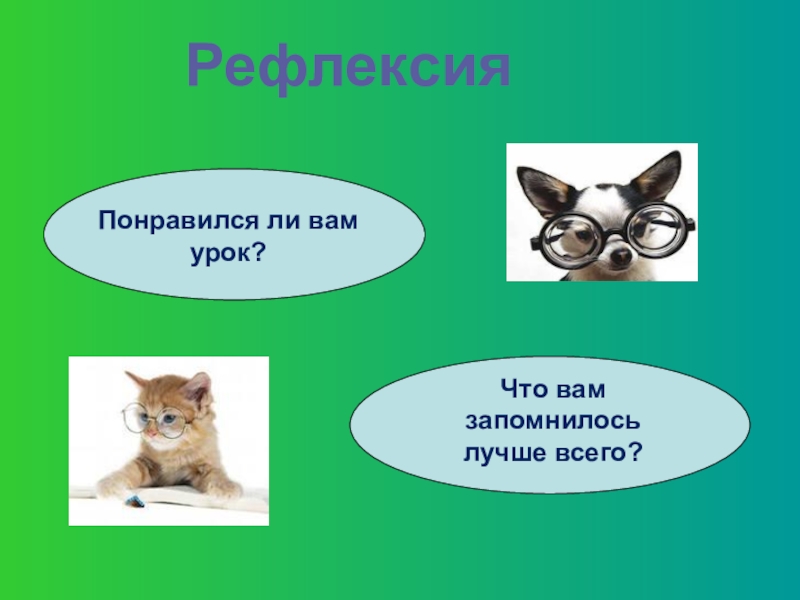 Рефлексия

Понравился ли вам урок?

Что вам запомнилось лучше всего?